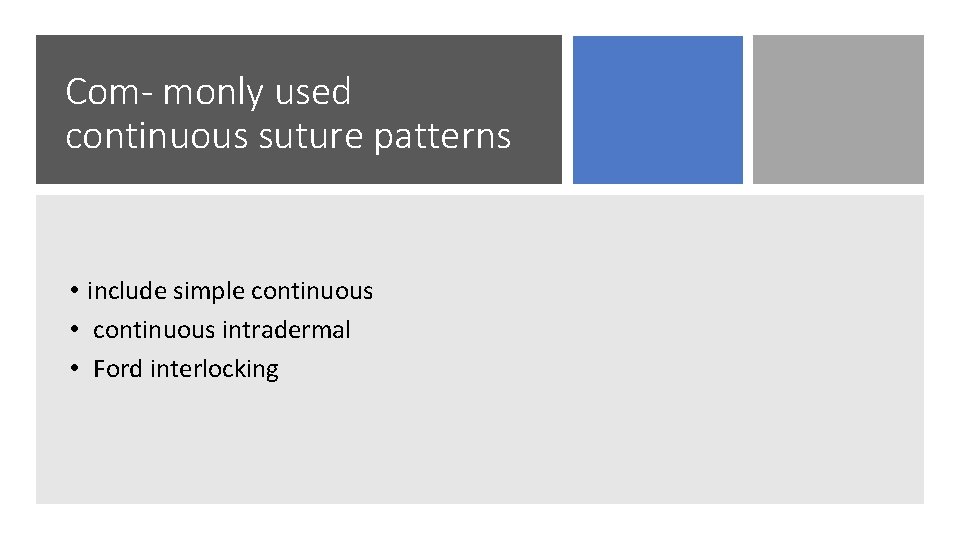 Com- monly used continuous suture patterns

• include simple continuous
• continuous intradermal
• Ford interlocking